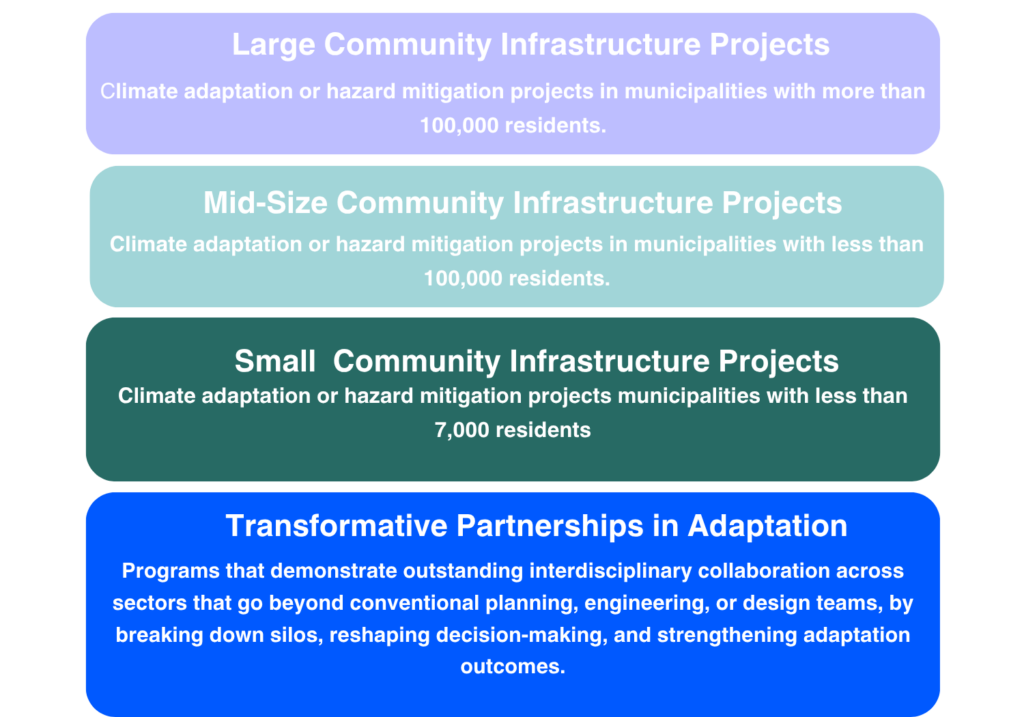 Large Community Infrastructure Projects

Climate adaptation or hazard mitigation projects in municipalities with more than 100,000 residents.

Mid-Size Community Infrastructure Projects

Climate adaptation or hazard mitigation projects in municipalities with less than 100,000 residents.

Small  Community Infrastructure Projects

Climate adaptation or hazard mitigation projects municipalities with less than 7,000 residents

Transformative Partnerships in Adaptation

Programs that demonstrate outstanding interdisciplinary collaboration across sectors that go beyond conventional planning, engineering, or design teams, by breaking down silos, reshaping decision-making, and strengthening adaptation outcomes.